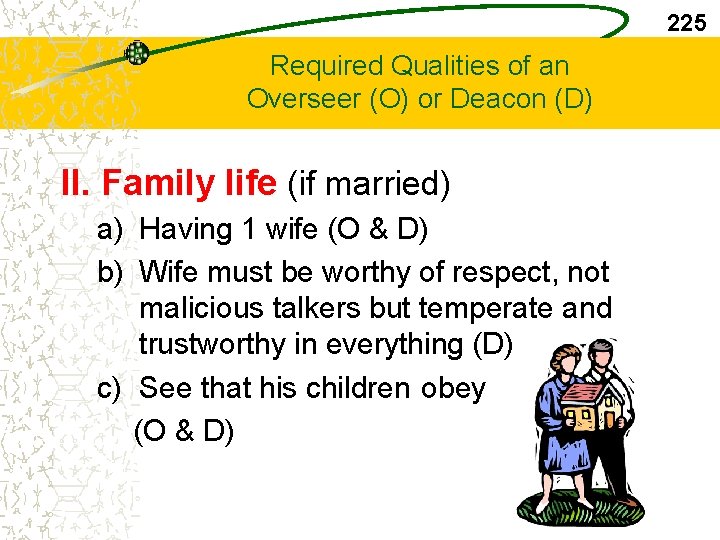 225

Required Qualities of an Overseer (O) or Deacon (D)

II. Family life (if married)

a) Having 1 wife (O & D)

b) Wife must be worthy of respect, not malicious talkers but temperate and trustworthy in everything (D)

c) See that his children obey (O & D)